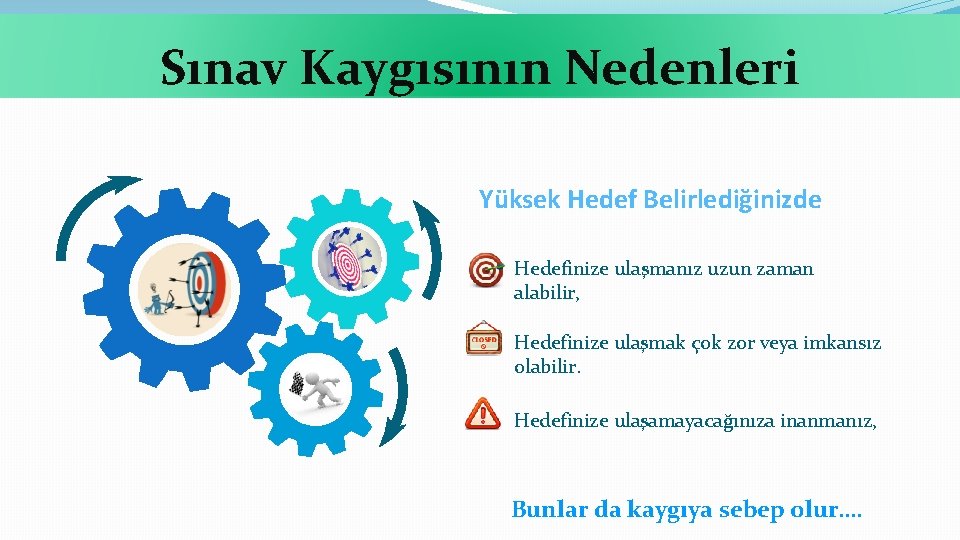 Sınav Kaygısının Nedenleri

Yüksek Hedef Belirlediğinizde

Hedefinize ulaşmanız uzun zaman alabilir,

Hedefinize ulaşmak çok zor veya imkansız olabilir.

Hedefinize ulaşamayacağınıza inanmanız,

Bunlar da kaygıya sebep olur….